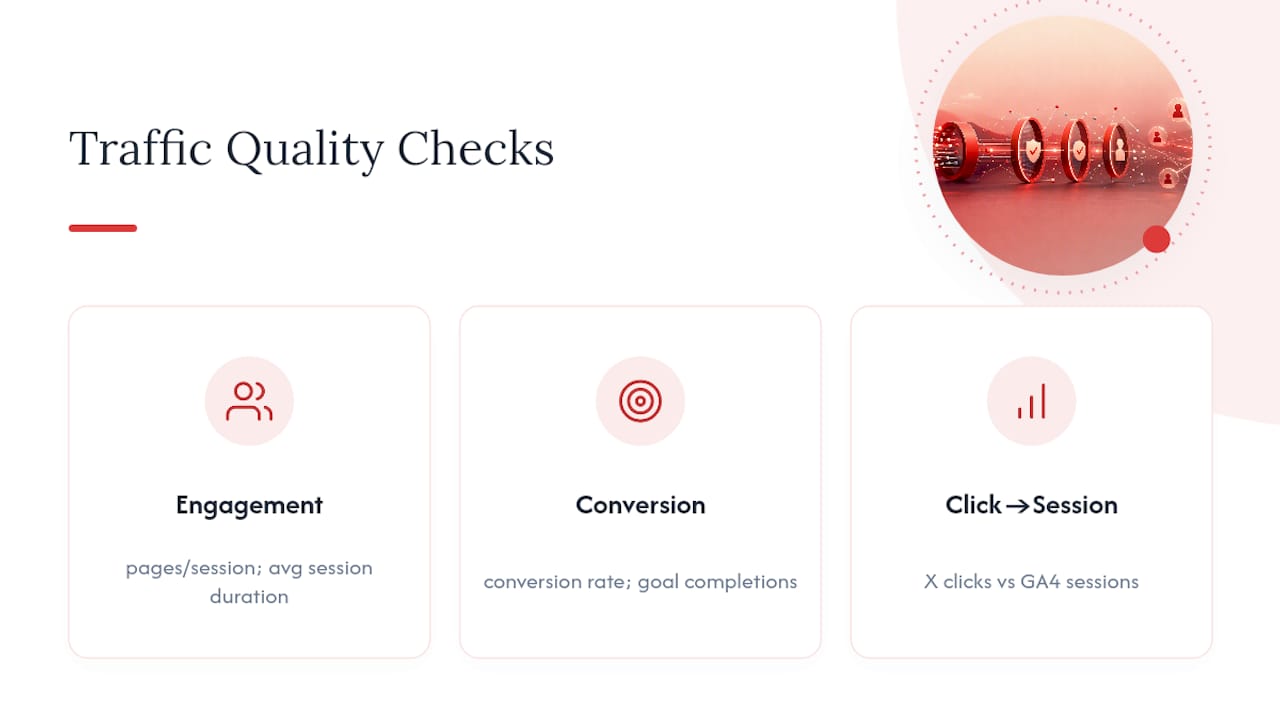 Traffic Quality Checks

Engagement

pages/session; avg session duration

Conversion

conversion rate; goal completions

Click→Session

X clicks vs GA4 sessions